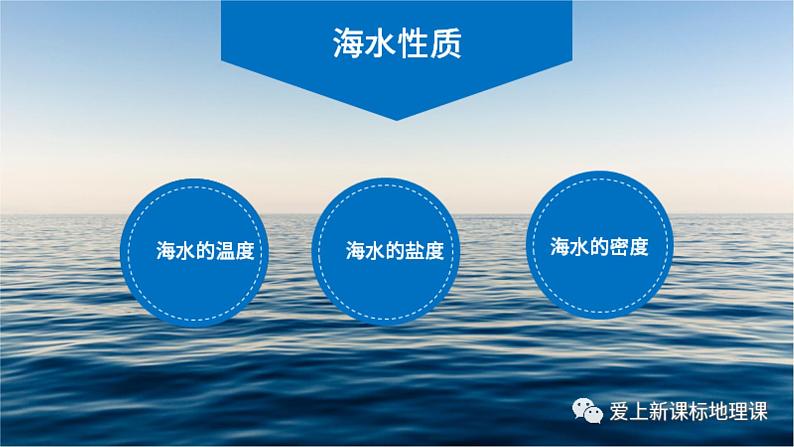 海水性质

海水的温度

海水的盐度

海水的密度

爱上新课标地理课